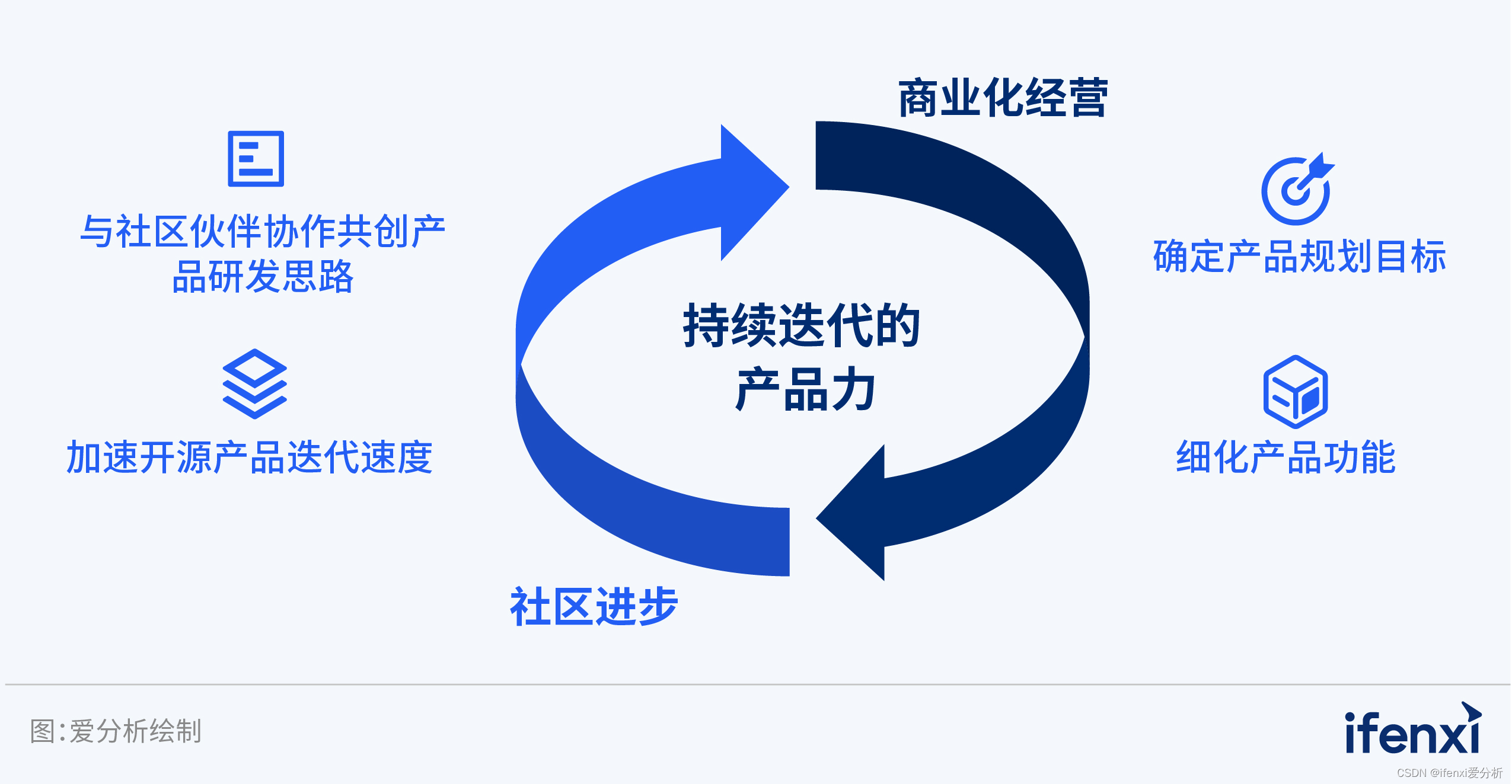 商业化经营

与社区伙伴协作共创产品研发思路

加速开源产品迭代速度

持续迭代的产品力

确定产品规划目标

细化产品功能

社区进步

图:爱分析绘制

ifenxi

CSDN @ifenxi爱分析